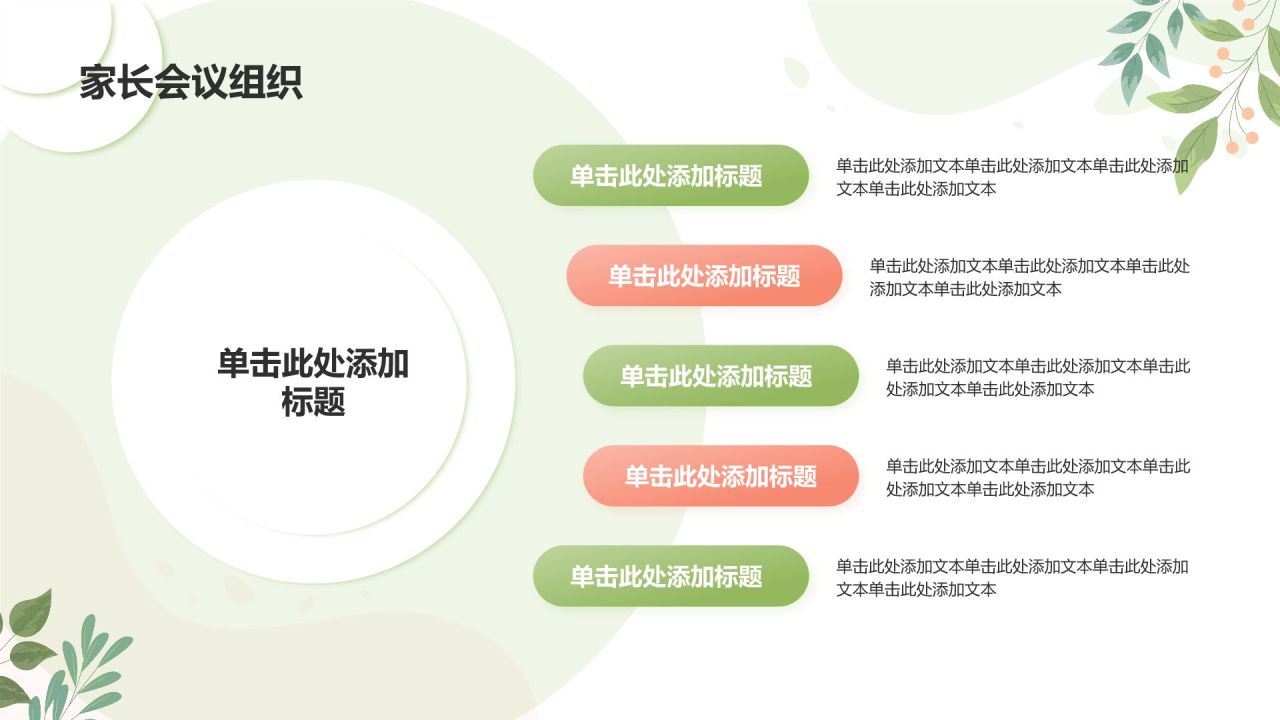 家长会议组织

单击此处添加标题

单击此处添加标题

单击此处添加文本单击此处添加文本单击此处添加文本单击此处添加文本

单击此处添加标题

单击此处添加文本单击此处添加文本单击此处添加文本单击此处添加文本

单击此处添加标题

单击此处添加文本单击此处添加文本单击此处添加文本单击此处添加文本

单击此处添加标题

单击此处添加文本单击此处添加文本单击此处添加文本单击此处添加文本

单击此处添加标题

单击此处添加文本单击此处添加文本单击此处添加文本单击此处添加文本